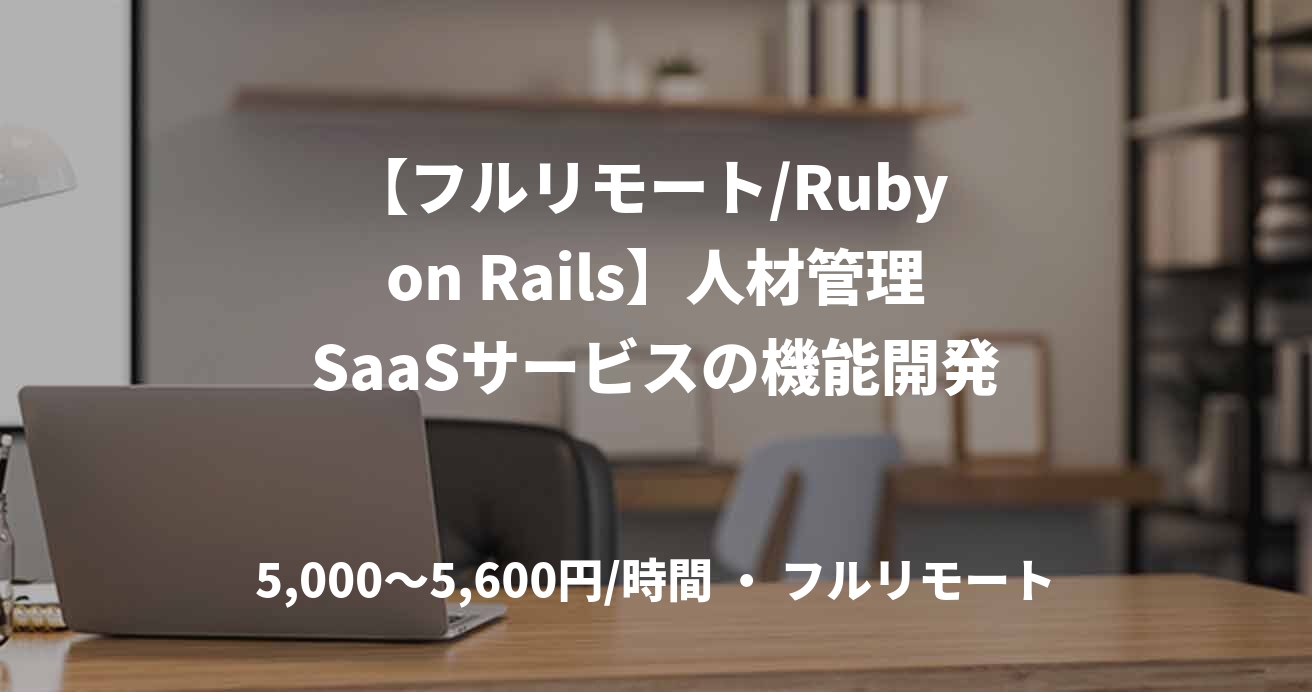 【フルリモート/Ruby on Rails】人材管理SaaSサービスの機能開発

5,000〜5,600円/時間 ・ フルリモート